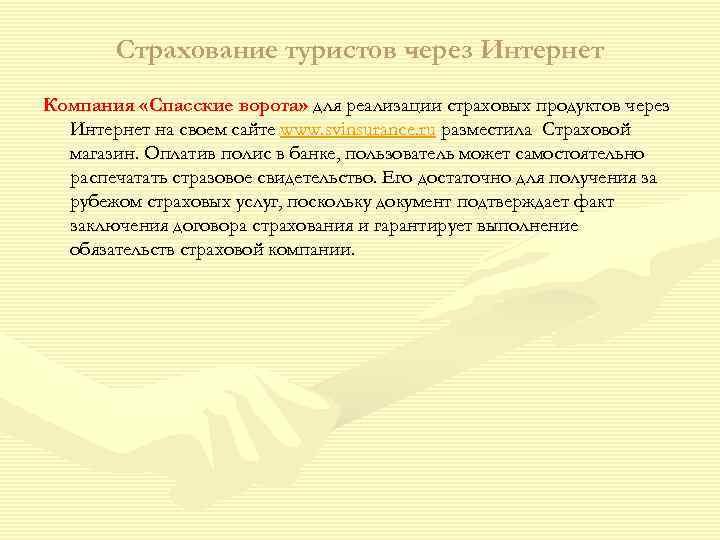 Страхование туристов через Интернет

Компания «Спасские ворота» для реализации страховых продуктов через Интернет на своем сайте www.svinsurance.ru разместила Страховой магазин. Оплатив полис в банке, пользователь может самостоятельно распечатать стразовое свидетельство. Его достаточно для получения за рубежом страховых услуг, поскольку документ подтверждает факт заключения договора страхования и гарантирует выполнение обязательств страховой компании.